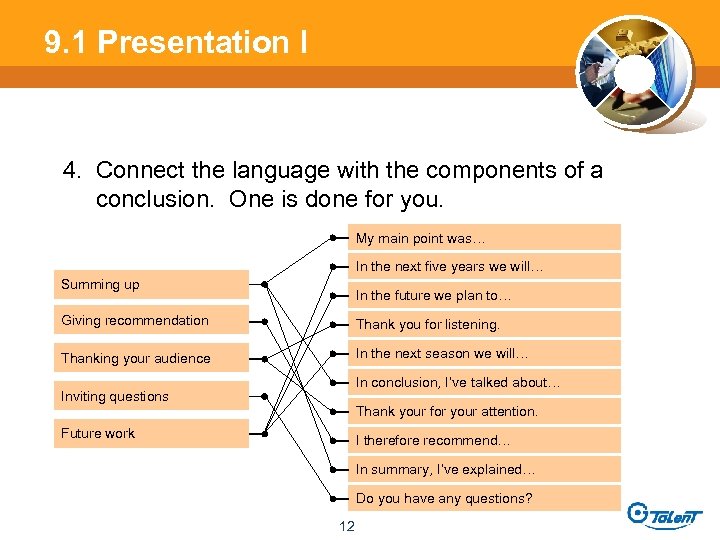 9.1 Presentation I

4. Connect the language with the components of a conclusion. One is done for you.

Summing up
Giving recommendation
Thanking your audience
Inviting questions
Future work

My main point was…
In the next five years we will…
In the future we plan to…
Thank you for listening.
In the next season we will…
In conclusion, I've talked about…
Thank your for your attention.
I therefore recommend…
In summary, I've explained…
Do you have any questions?

12

Talent